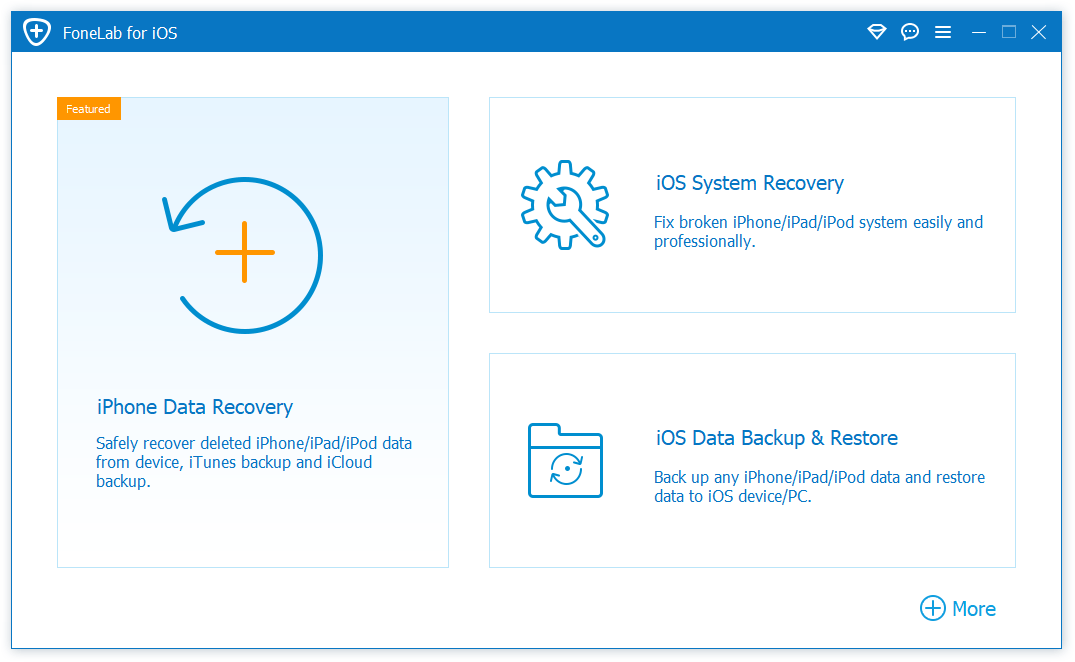 FoneLab for iOS

Featured

iPhone Data Recovery

Safely recover deleted iPhone/iPad/iPod data from device, iTunes backup and iCloud backup.

iOS System Recovery

Fix broken iPhone/iPad/iPod system easily and professionally.

iOS Data Backup & Restore

Back up any iPhone/iPad/iPod data and restore data to iOS device/PC.

More